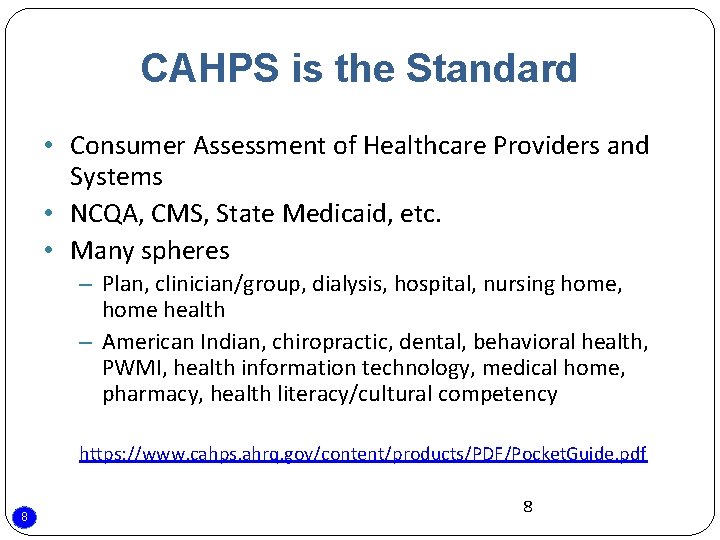 CAHPS is the Standard

• Consumer Assessment of Healthcare Providers and Systems
• NCQA, CMS, State Medicaid, etc.
• Many spheres
– Plan, clinician/group, dialysis, hospital, nursing home, home health
– American Indian, chiropractic, dental, behavioral health, PWMI, health information technology, medical home, pharmacy, health literacy/cultural competency

https://www.cahps.ahrq.gov/content/products/PDF/PocketGuide.pdf

8

8